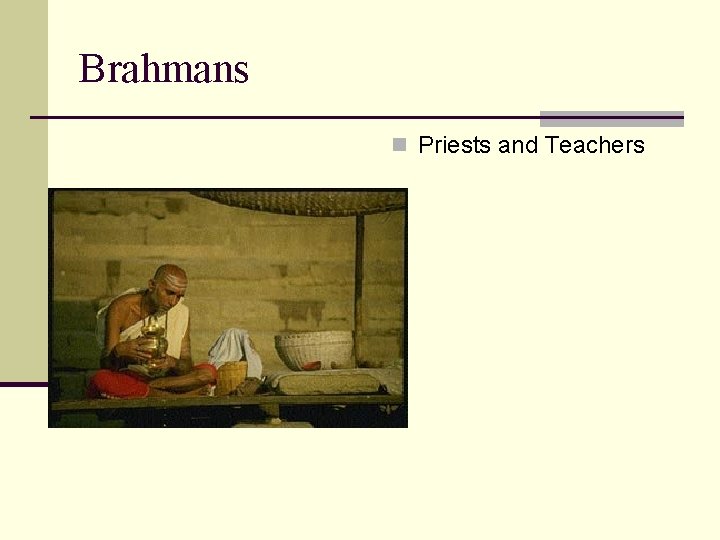 Brahmans

• Priests and Teachers